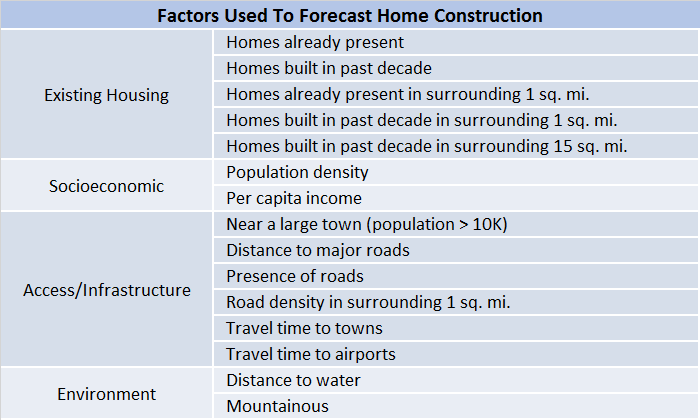 | Factors Used To Forecast Home Construction | |
|---|---|
| Existing Housing | Homes already present |
| | Homes built in past decade |
| | Homes already present in surrounding 1 sq. mi. |
| | Homes built in past decade in surrounding 1 sq. mi. |
| | Homes built in past decade in surrounding 15 sq. mi. |
| Socioeconomic | Population density |
| | Per capita income |
| Access/Infrastructure | Near a large town (population > 10K) |
| | Distance to major roads |
| | Presence of roads |
| | Road density in surrounding 1 sq. mi. |
| | Travel time to towns |
| | Travel time to airports |
| Environment | Distance to water |
| | Mountainous |